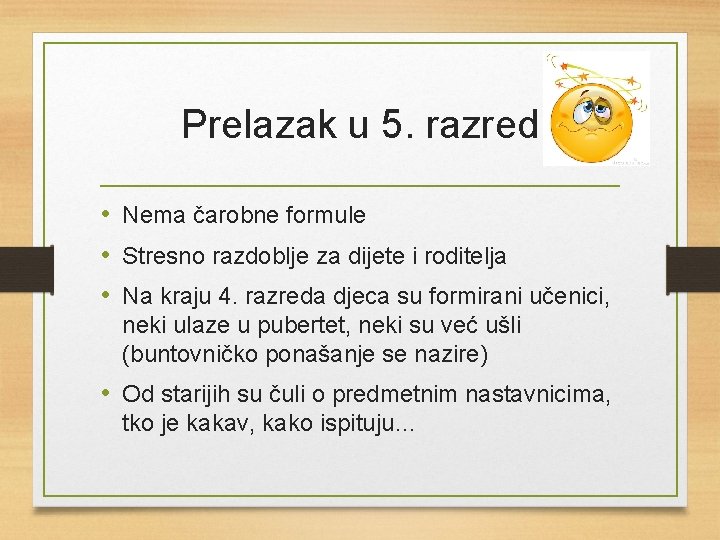 Prelazak u 5. razred

• Nema čarobne formule
• Stresno razdoblje za dijete i roditelja
• Na kraju 4. razreda djeca su formirani učenici, neki ulaze u pubertet, neki su već ušli (buntovničko ponašanje se nazire)
• Od starijih su čuli o predmetnim nastavnicima, tko je kakav, kako ispituju…